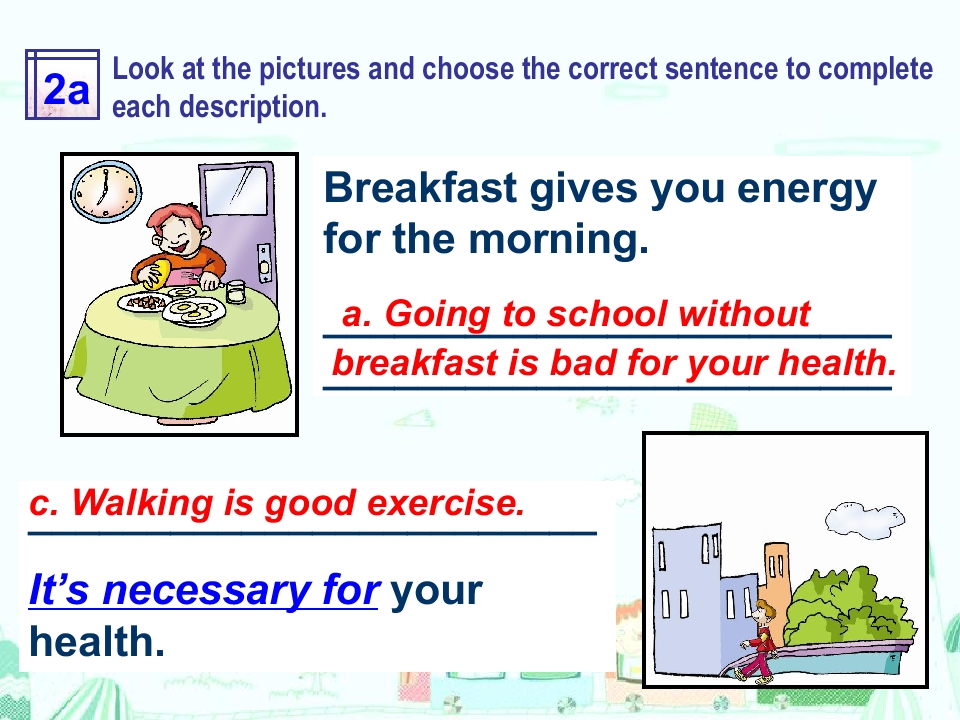 2a

Look at the pictures and choose the correct sentence to complete each description.

Breakfast gives you energy for the morning.

a. Going to school without breakfast is bad for your health.

c. Walking is good exercise.

It's necessary for your health.